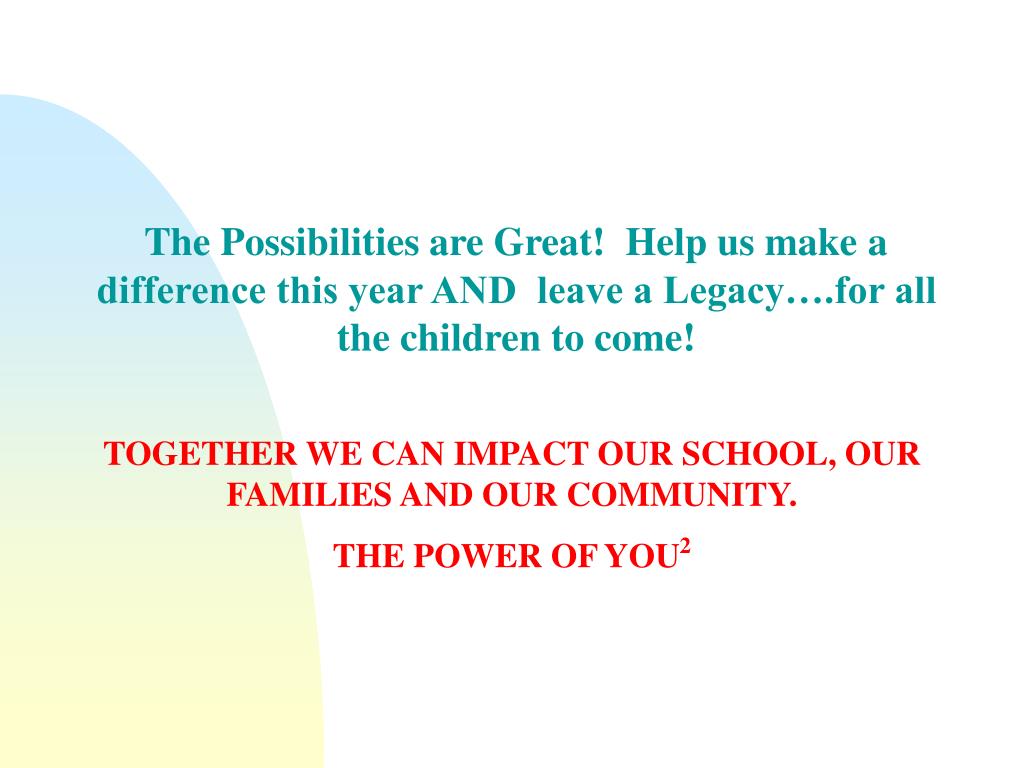 The Possibilities are Great!  Help us make a difference this year AND  leave a Legacy….for all the children to come!

TOGETHER WE CAN IMPACT OUR SCHOOL, OUR FAMILIES AND OUR COMMUNITY.

THE POWER OF YOU$^2$